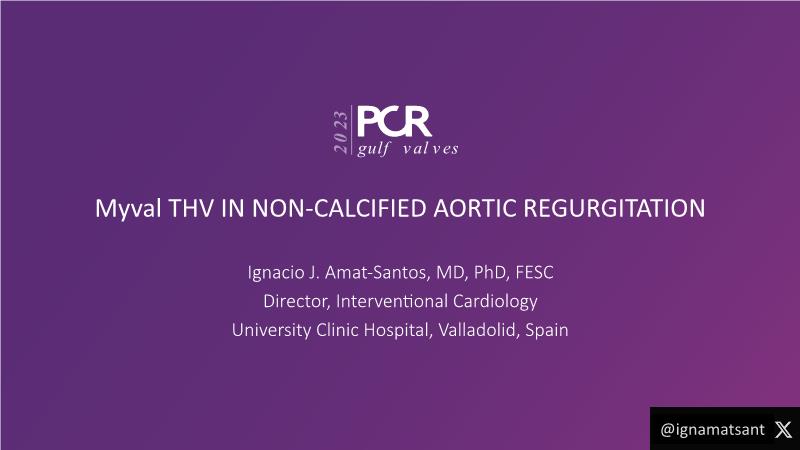 2023 PCR gulf valves

Myval THV IN NON-CALCIFIED AORTIC REGURGITATION

Ignacio J. Amat-Santos, MD, PhD, FESC
Director, Interventional Cardiology
University Clinic Hospital, Valladolid, Spain

@ignamatsant